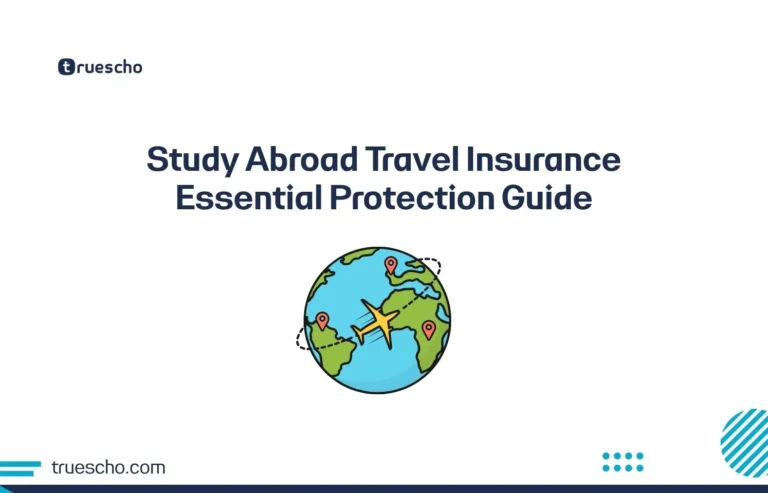 truescho

Study Abroad Travel Insurance Essential Protection Guide

truescho.com